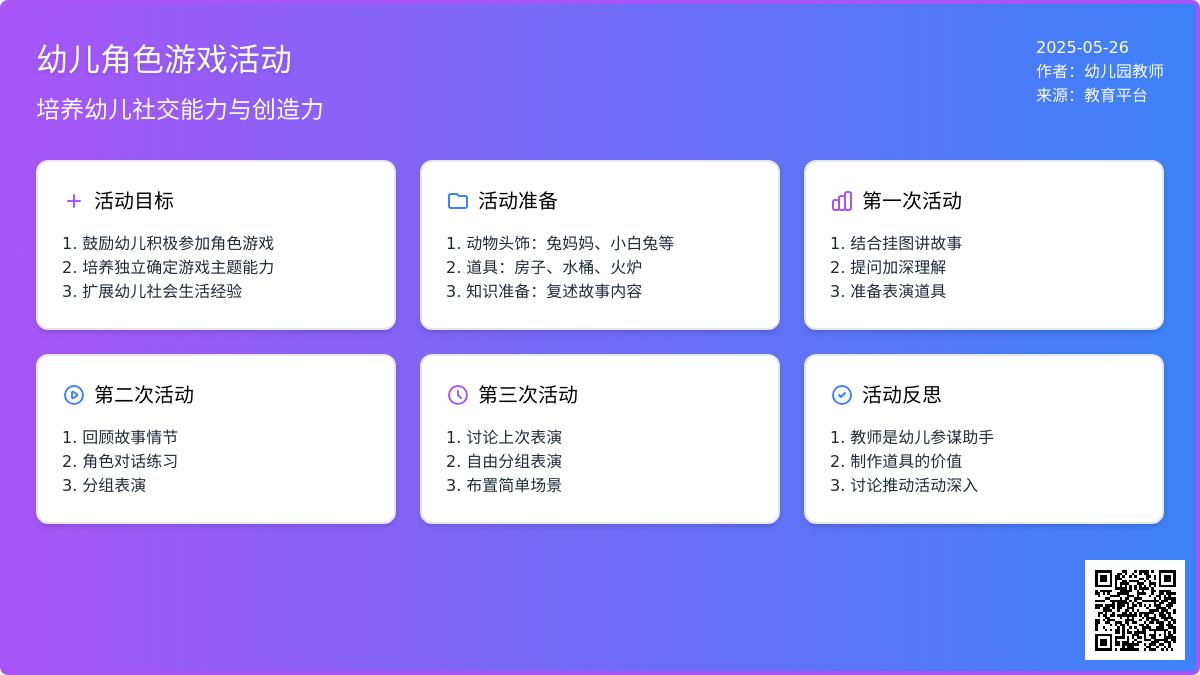 幼儿角色游戏活动

培养幼儿社交能力与创造力

2025-05-26
作者：幼儿园教师
来源：教育平台

活动目标

1. 鼓励幼儿积极参加角色游戏
2. 培养独立确定游戏主题能力
3. 扩展幼儿社会生活经验

活动准备

1. 动物头饰：兔妈妈、小白兔等
2. 道具：房子、水桶、火炉
3. 知识准备：复述故事内容

第一次活动

1. 结合挂图讲故事
2. 提问加深理解
3. 准备表演道具

第二次活动

1. 回顾故事情节
2. 角色对话练习
3. 分组表演

第三次活动

1. 讨论上次表演
2. 自由分组表演
3. 布置简单场景

活动反思

1. 教师是幼儿参谋助手
2. 制作道具的价值
3. 讨论推动活动深入